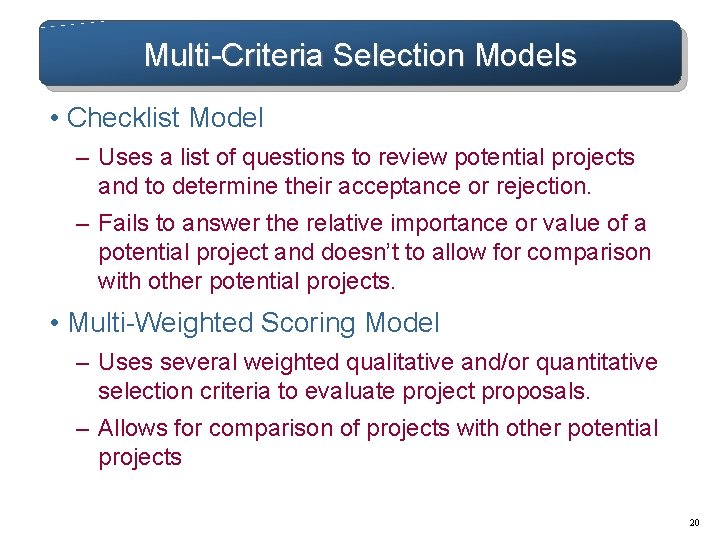 Multi-Criteria Selection Models

• Checklist Model

– Uses a list of questions to review potential projects and to determine their acceptance or rejection.

– Fails to answer the relative importance or value of a potential project and doesn't to allow for comparison with other potential projects.

• Multi-Weighted Scoring Model

– Uses several weighted qualitative and/or quantitative selection criteria to evaluate project proposals.

– Allows for comparison of projects with other potential projects

20